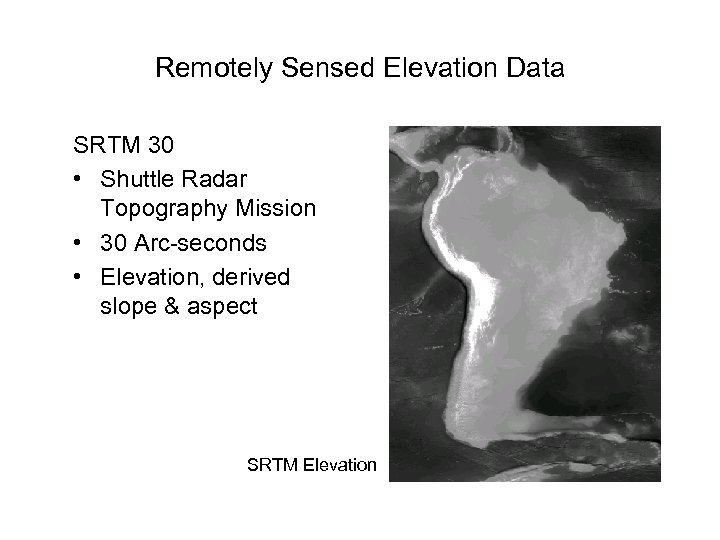 Remotely Sensed Elevation Data

SRTM 30

• Shuttle Radar Topography Mission
• 30 Arc-seconds
• Elevation, derived slope & aspect

SRTM Elevation